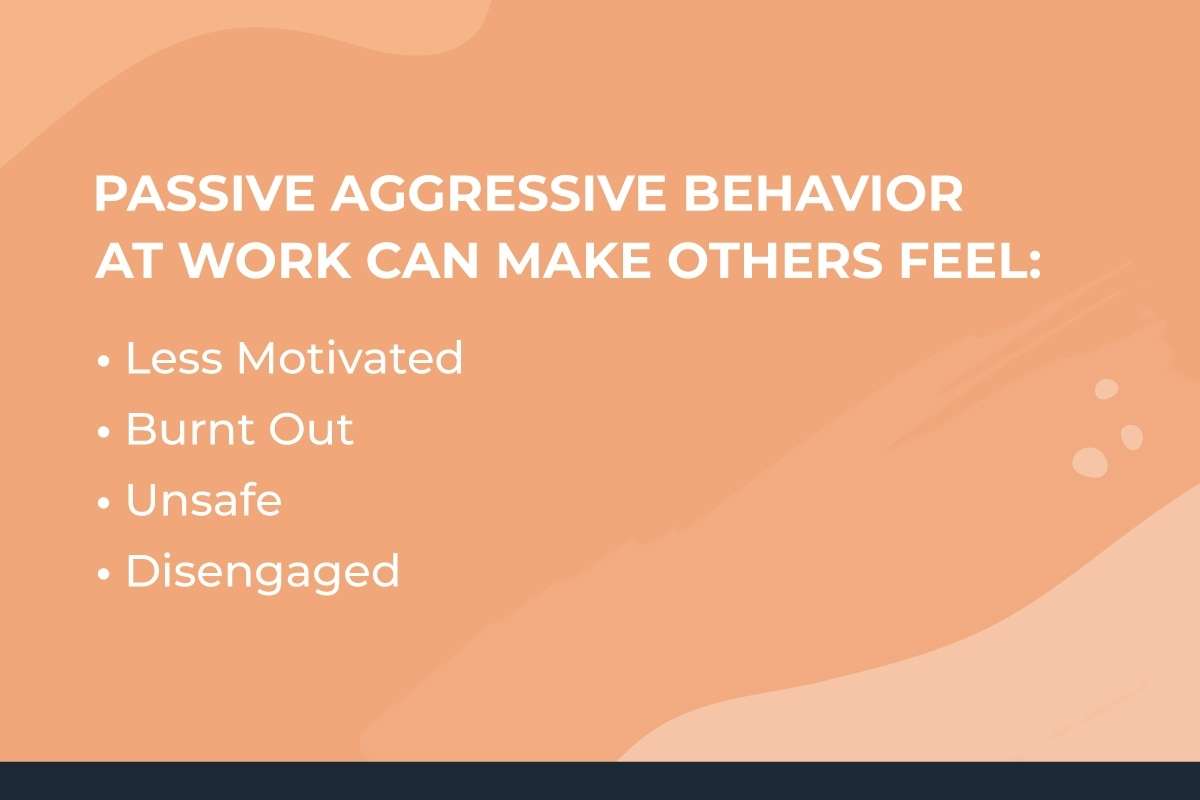 PASSIVE AGGRESSIVE BEHAVIOR AT WORK CAN MAKE OTHERS FEEL:

• Less Motivated
• Burnt Out
• Unsafe
• Disengaged